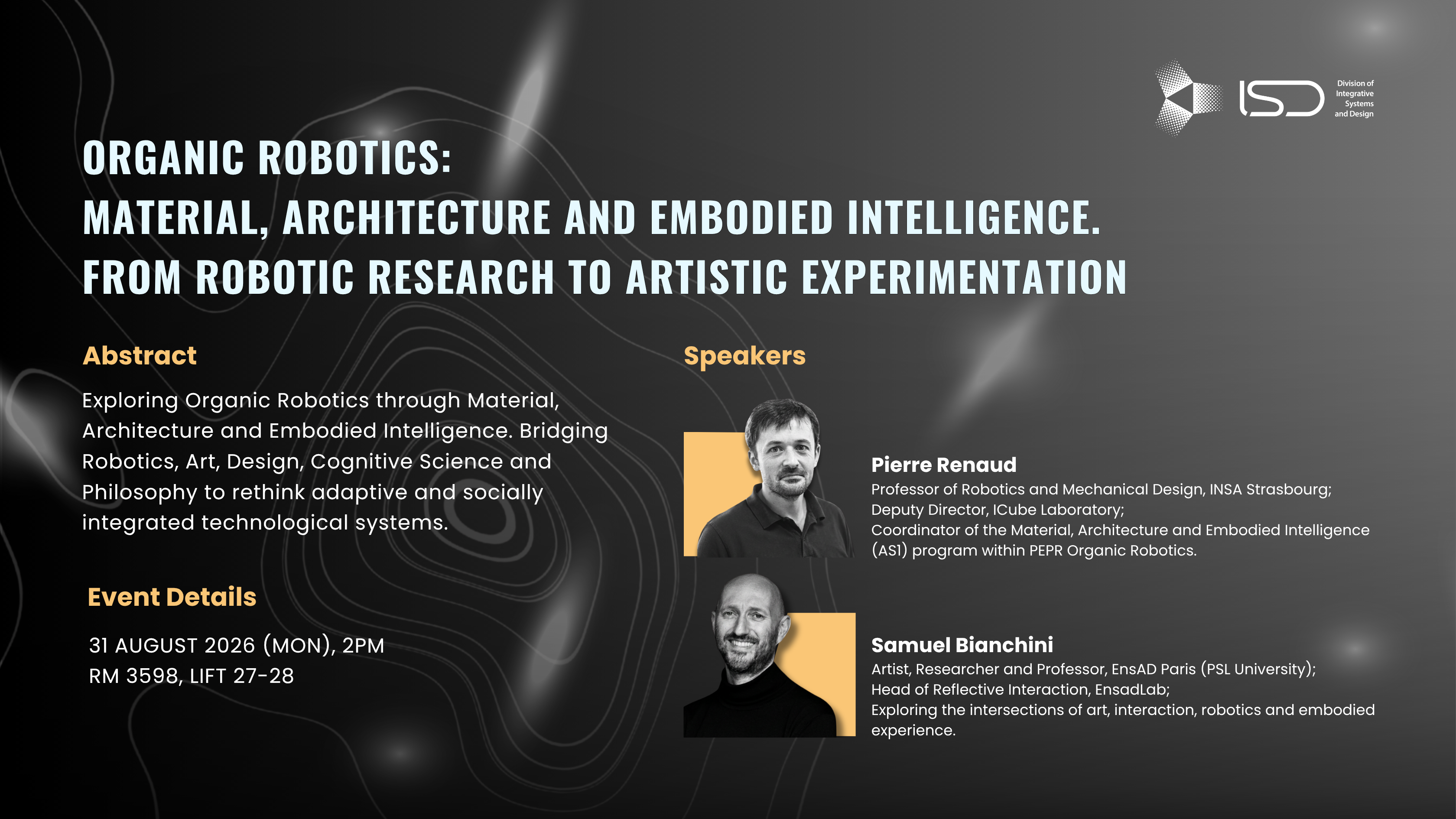 ISD Division of Integrative Systems and Design

ORGANIC ROBOTICS:
MATERIAL, ARCHITECTURE AND EMBODIED INTELLIGENCE.
FROM ROBOTIC RESEARCH TO ARTISTIC EXPERIMENTATION

Abstract

Exploring Organic Robotics through Material, Architecture and Embodied Intelligence. Bridging Robotics, Art, Design, Cognitive Science and Philosophy to rethink adaptive and socially integrated technological systems.

Event Details

31 AUGUST 2026 (MON), 2PM
RM 3598, LIFT 27-28

Speakers

Pierre Renaud
Professor of Robotics and Mechanical Design, INSA Strasbourg;
Deputy Director, ICube Laboratory;
Coordinator of the Material, Architecture and Embodied Intelligence (AS1) program within PEPR Organic Robotics.

Samuel Bianchini
Artist, Researcher and Professor, EnsAD Paris (PSL University);
Head of Reflective Interaction, EnsadLab;
Exploring the intersections of art, interaction, robotics and embodied experience.